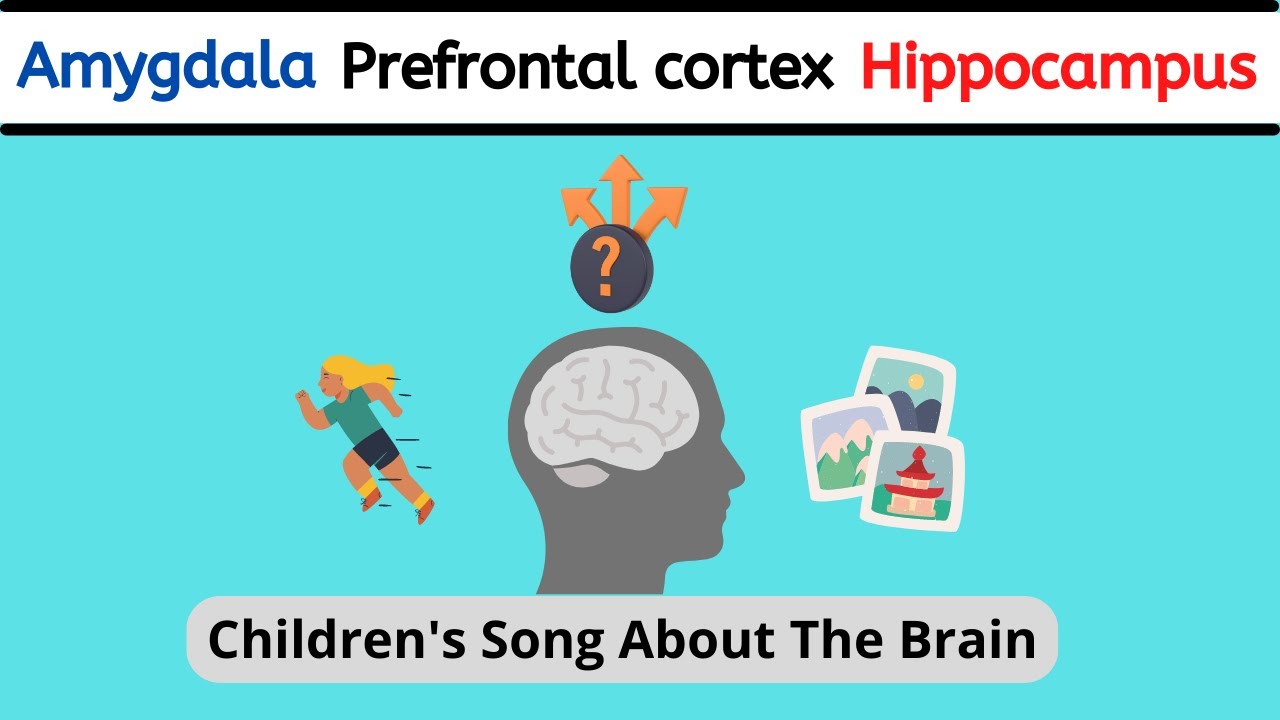 Amygdala Prefrontal cortex Hippocampus

?

Children's Song About The Brain